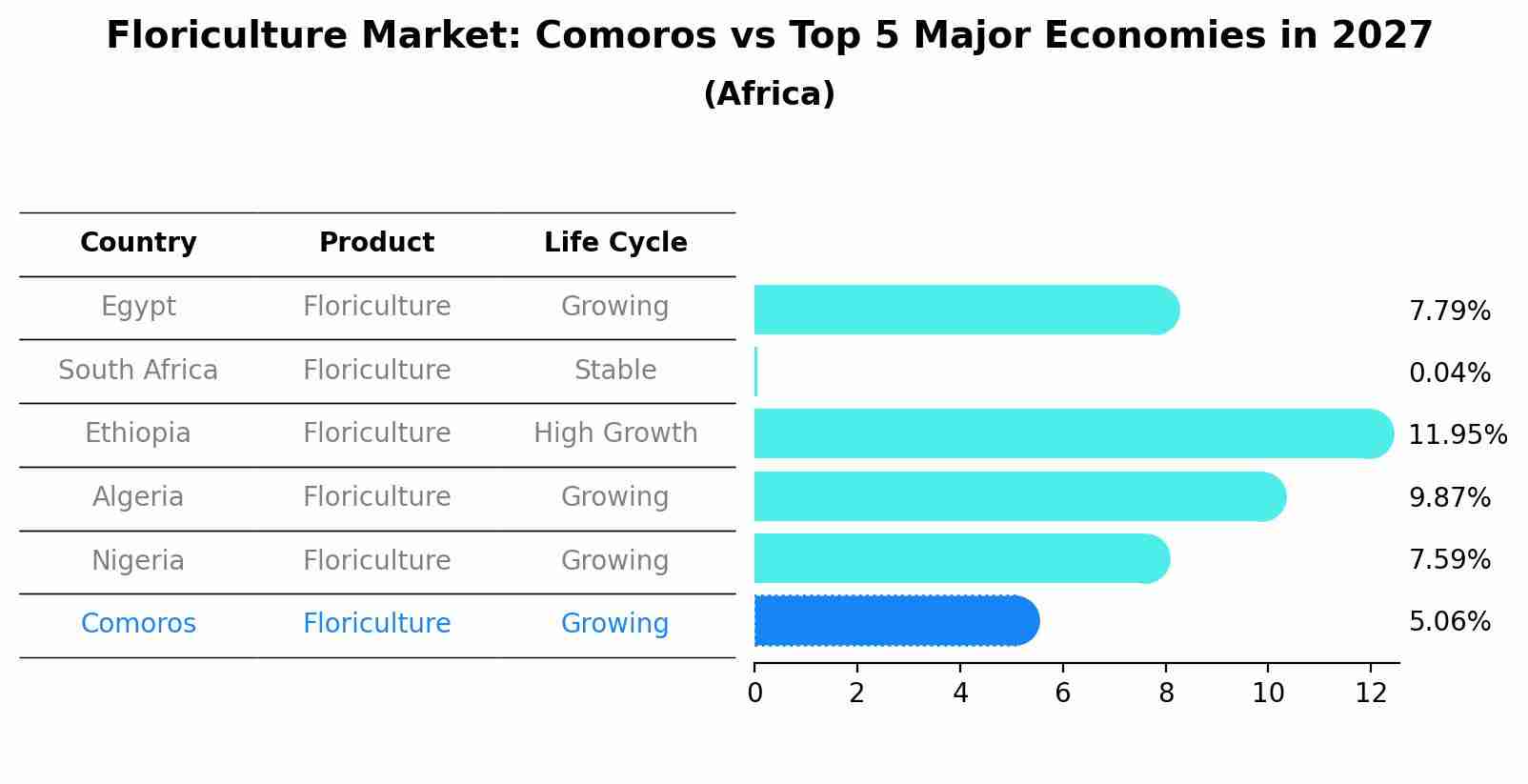 Floriculture Market: Comoros vs Top 5 Major Economies in 2027
(Africa)

| Country | Product | Life Cycle |
|---|---|---|
| Egypt | Floriculture | Growing |
| South Africa | Floriculture | Stable |
| Ethiopia | Floriculture | High Growth |
| Algeria | Floriculture | Growing |
| Nigeria | Floriculture | Growing |
| Comoros | Floriculture | Growing |

7.79%
0.04%
11.95%
9.87%
7.59%
5.06%

0 2 4 6 8 10 12